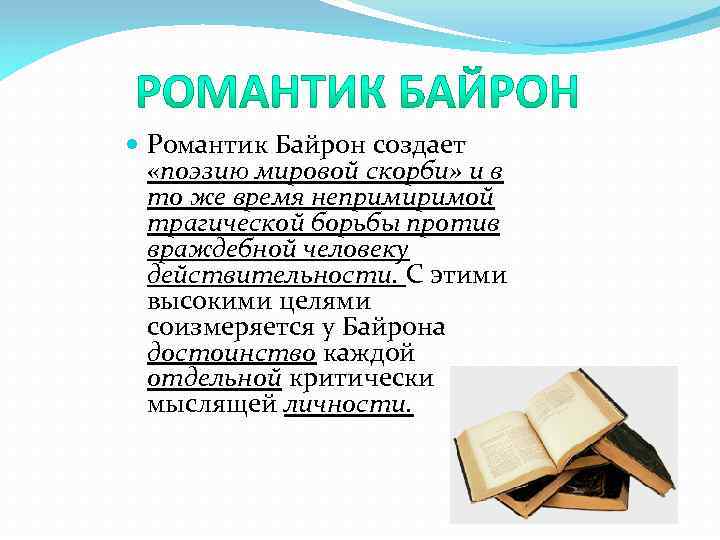 РОМАНТИК БАЙРОН

Романтик Байрон создает «поэзию мировой скорби» и в то же время непримиримой трагической борьбы против враждебной человеку действительности. С этими высокими целями соизмеряется у Байрона достоинство каждой отдельной критически мыслящей личности.